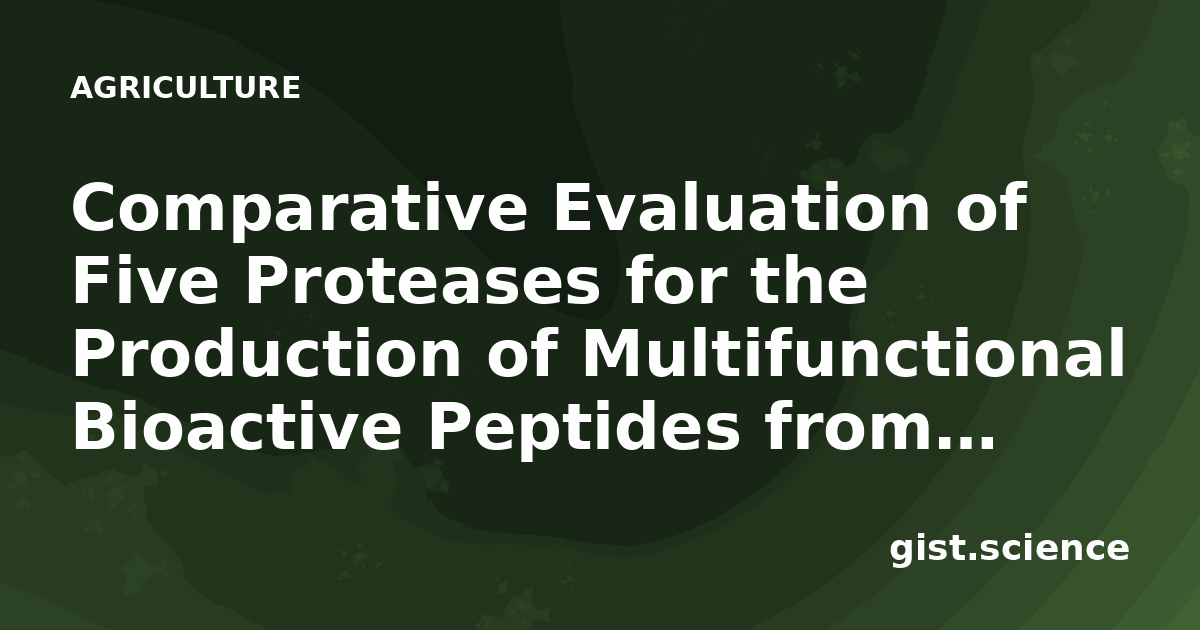 AGRICULTURE

Comparative Evaluation of Five Proteases for the Production of Multifunctional Bioactive Peptides from…

gist.science